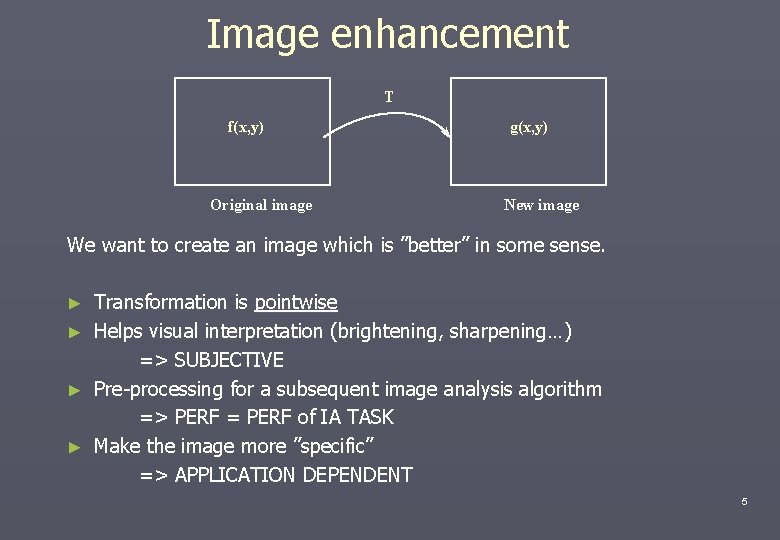 Image enhancement

T

f(x,y)

g(x,y)

Original image

New image

We want to create an image which is ”better” in some sense.

► Transformation is pointwise
► Helps visual interpretation (brightening, sharpening…)
=> SUBJECTIVE
► Pre-processing for a subsequent image analysis algorithm
=> PERF = PERF of IA TASK
► Make the image more ”specific”
=> APPLICATION DEPENDENT

5